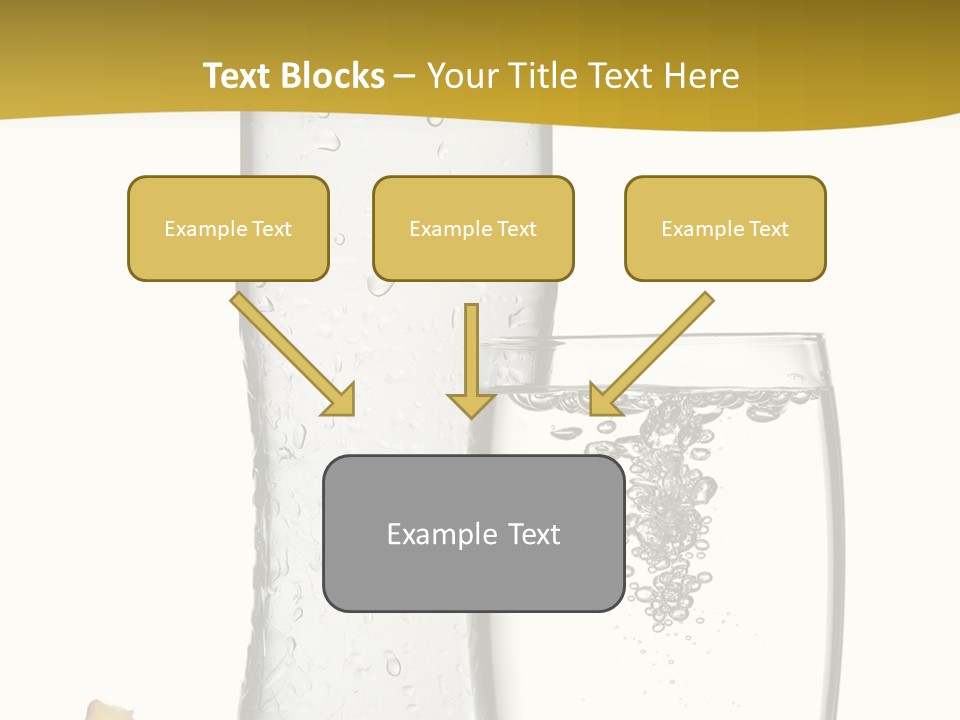 Text Blocks – Your Title Text Here

Example Text

Example Text

Example Text

Example Text